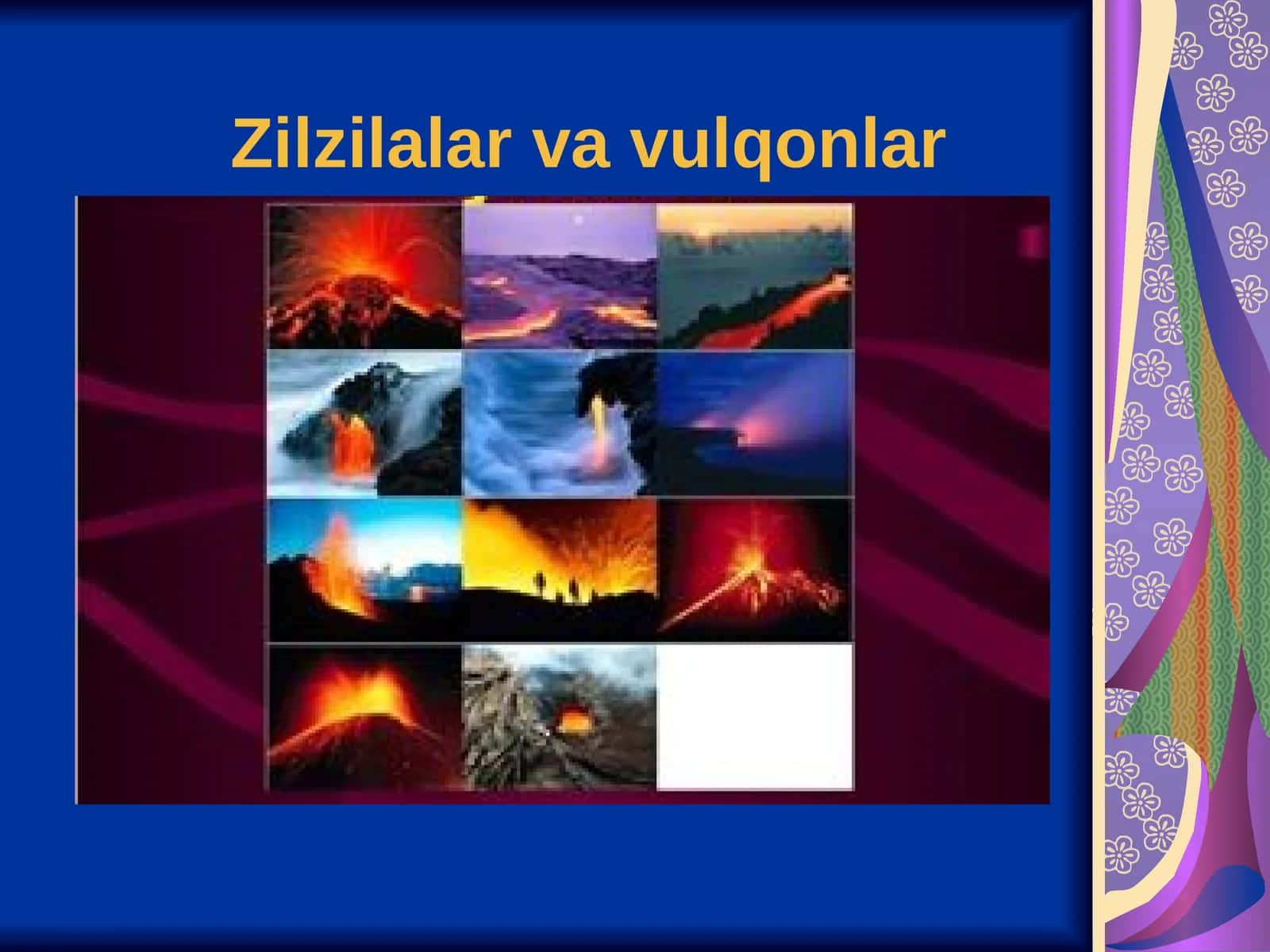 Zilzilalar va vulqonlar